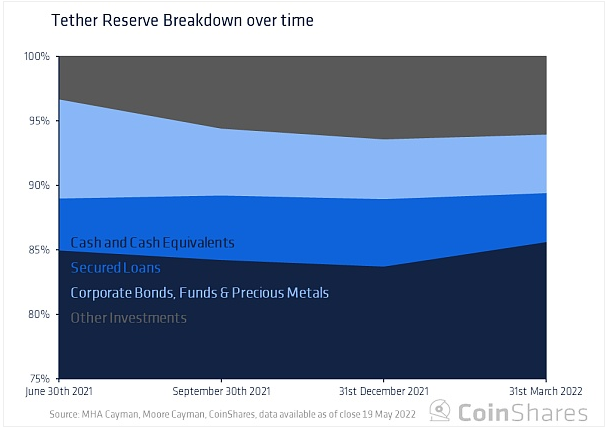 Tether Reserve Breakdown over time

100%
95%
90%
85%
80%
75%

Cash and Cash Equivalents
Secured Loans
Corporate Bonds, Funds & Precious Metals
Other Investments

June 30th 2021
September 30th 2021
31st December 2021
31st March 2022

Source: MHA Cayman, Moore Cayman, CoinShares, data available as of close 19 May 2022

CoinShares